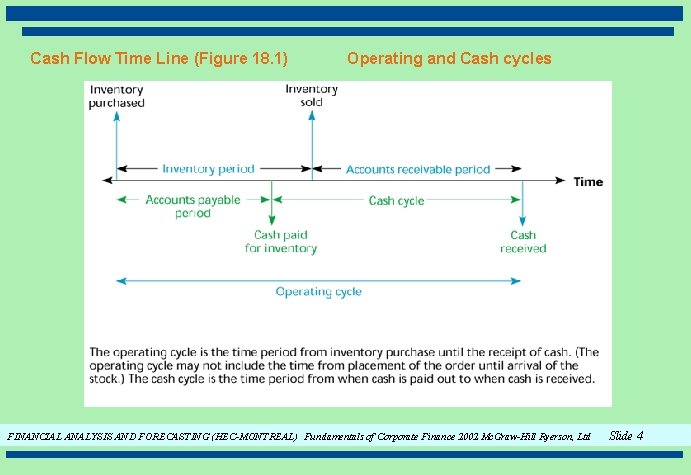 Cash Flow Time Line (Figure 18.1)

Operating and Cash cycles

Inventory purchased

Inventory sold

Inventory period

Accounts receivable period

Time

Accounts payable period

Cash cycle

Cash paid for inventory

Cash received

Operating cycle

The operating cycle is the time period from inventory purchase until the receipt of cash. (The operating cycle may not include the time from placement of the order until arrival of the stock.) The cash cycle is the time period from when cash is paid out to when cash is received.

FINANCIAL ANALYSIS AND FORECASTING (HEC-MONTREAL) Fundamentals of Corporate Finance 2002 McGraw-Hill Ryerson, Ltd Slide 4